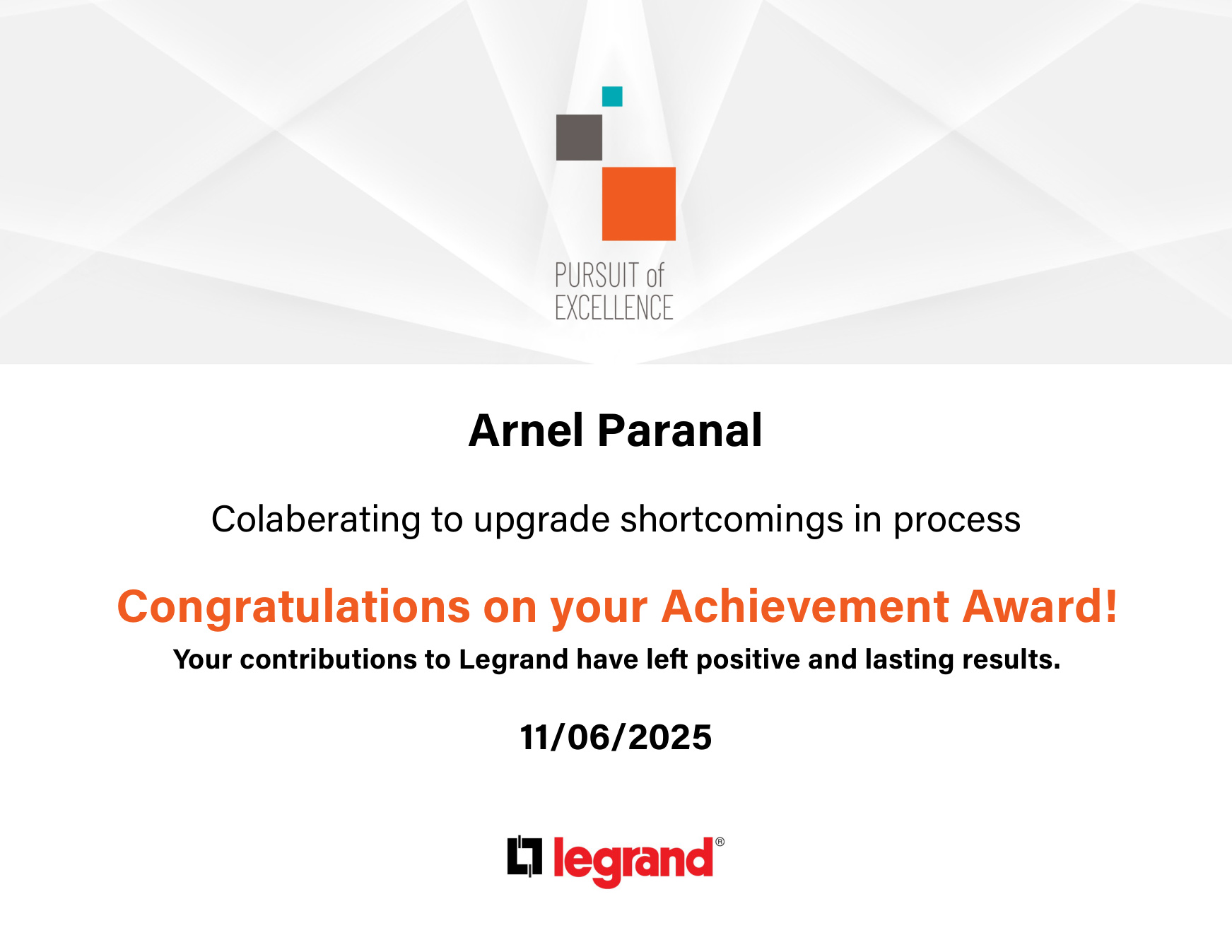 PURSUIT of EXCELLENCE

Arnel Paranal

Colaberating to upgrade shortcomings in process

Congratulations on your Achievement Award!

Your contributions to Legrand have left positive and lasting results.

11/06/2025

legrand®